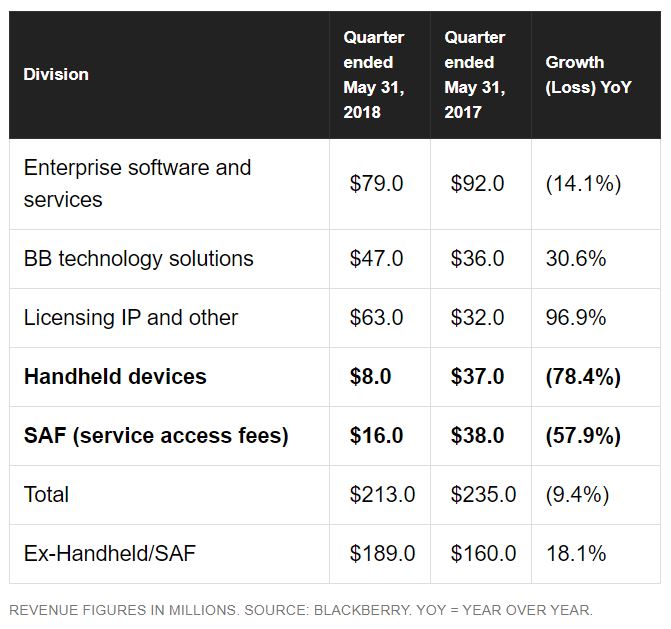 | Division | Quarter ended May 31, 2018 | Quarter ended May 31, 2017 | Growth (Loss) YoY |
|---|---|---|---|
| Enterprise software and services | \$79.0 | \$92.0 | (14.1%) |
| BB technology solutions | \$47.0 | \$36.0 | 30.6% |
| Licensing IP and other | \$63.0 | \$32.0 | 96.9% |
| **Handheld devices** | **\$8.0** | **\$37.0** | **(78.4%)** |
| **SAF (service access fees)** | **\$16.0** | **\$38.0** | **(57.9%)** |
| Total | \$213.0 | \$235.0 | (9.4%) |
| Ex-Handheld/SAF | \$189.0 | \$160.0 | 18.1% |

REVENUE FIGURES IN MILLIONS. SOURCE: BLACKBERRY. YOY = YEAR OVER YEAR.